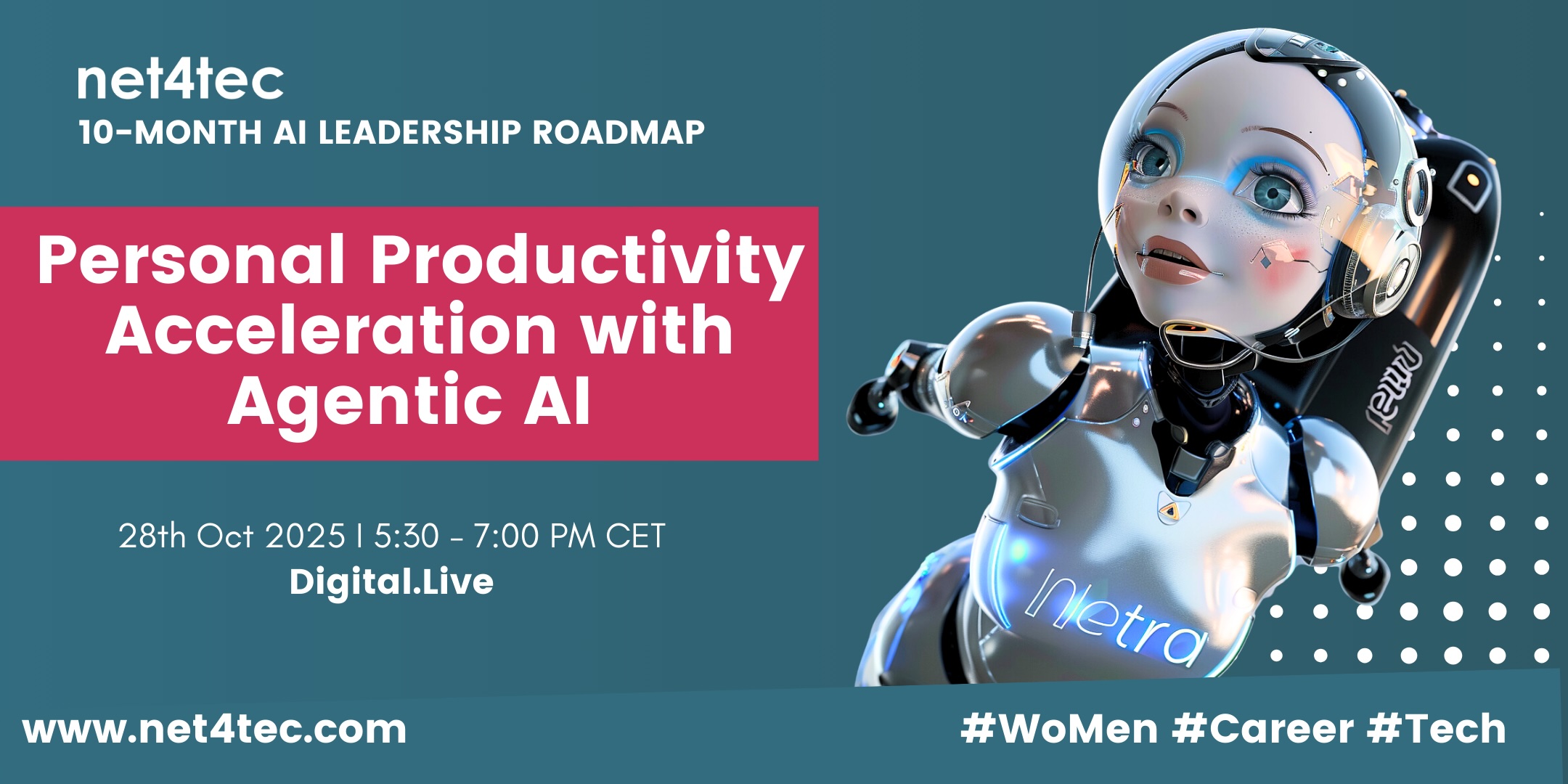 net4tec
10-MONTH AI LEADERSHIP ROADMAP

Personal Productivity Acceleration with Agentic AI

28th Oct 2025 | 5:30 - 7:00 PM CET
Digital.Live

Netra

www.net4tec.com

#WoMen #Career #Tech